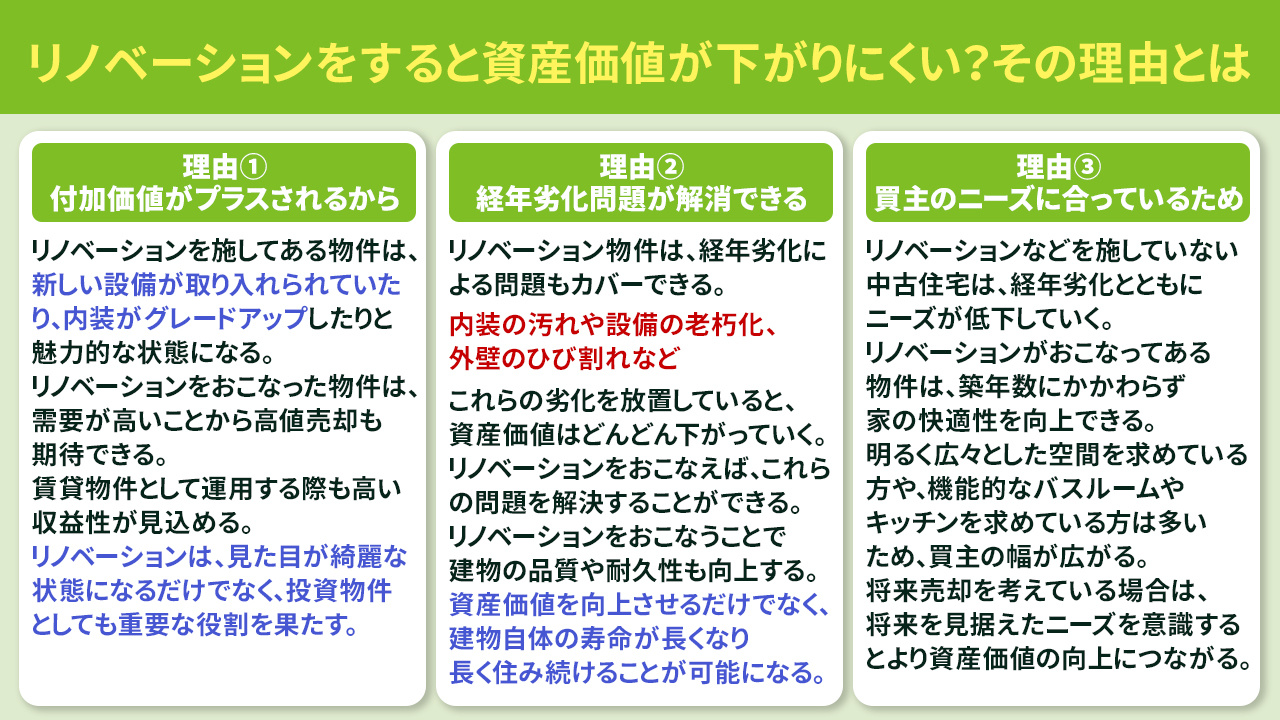 リノベーションをすると資産価値が下がりにくい？その理由とは

理由①
付加価値がプラスされるから

リノベーションを施してある物件は、新しい設備が取り入れられていたり、内装がグレードアップしたりと魅力的な状態になる。
リノベーションをおこなった物件は、需要が高いことから高値売却も期待できる。
賃貸物件として運用する際も高い収益性が見込める。
リノベーションは、見た目が綺麗な状態になるだけでなく、投資物件としても重要な役割を果たす。

理由②
経年劣化問題が解消できる

リノベーション物件は、経年劣化による問題もカバーできる。
内装の汚れや設備の老朽化、外壁のひび割れなど
これらの劣化を放置していると、資産価値はどんどん下がっていく。
リノベーションをおこなえば、これらの問題を解決することができる。
リノベーションをおこなうことで建物の品質や耐久性も向上する。
資産価値を向上させるだけでなく、建物自体の寿命が長くなり長く住み続けることが可能になる。

理由③
買主のニーズに合っているため

リノベーションなどを施していない中古住宅は、経年劣化とともにニーズが低下していく。
リノベーションがおこなってある物件は、築年数にかかわらず家の快適性を向上できる。
明るく広々とした空間を求めている方や、機能的なバスルームやキッチンを求めている方は多いため、買主の幅が広がる。
将来売却を考えている場合は、将来を見据えたニーズを意識するとより資産価値の向上につながる。